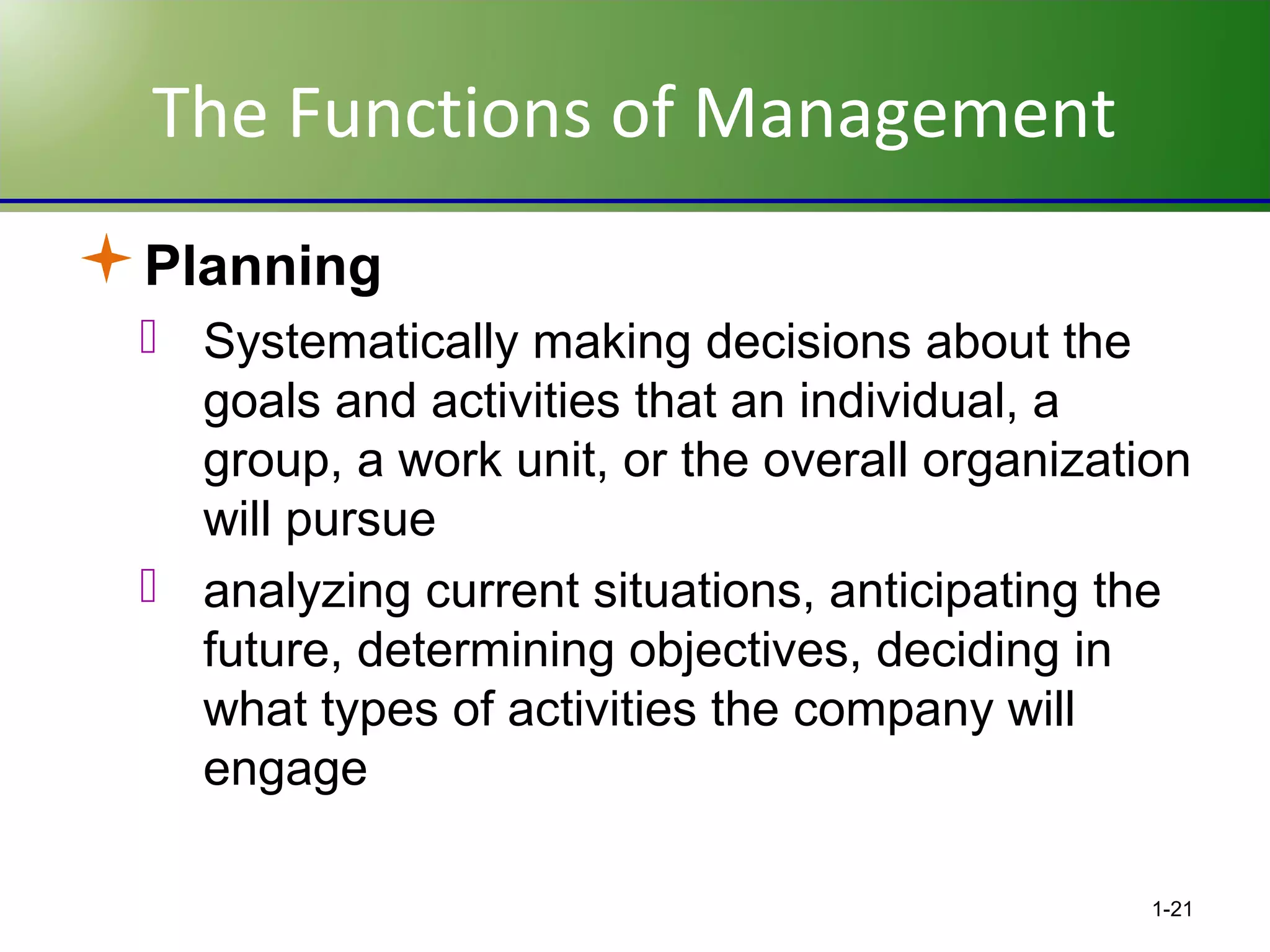 The Functions of Management

Planning

Systematically making decisions about the goals and activities that an individual, a group, a work unit, or the overall organization will pursue

analyzing current situations, anticipating the future, determining objectives, deciding in what types of activities the company will engage

1-21